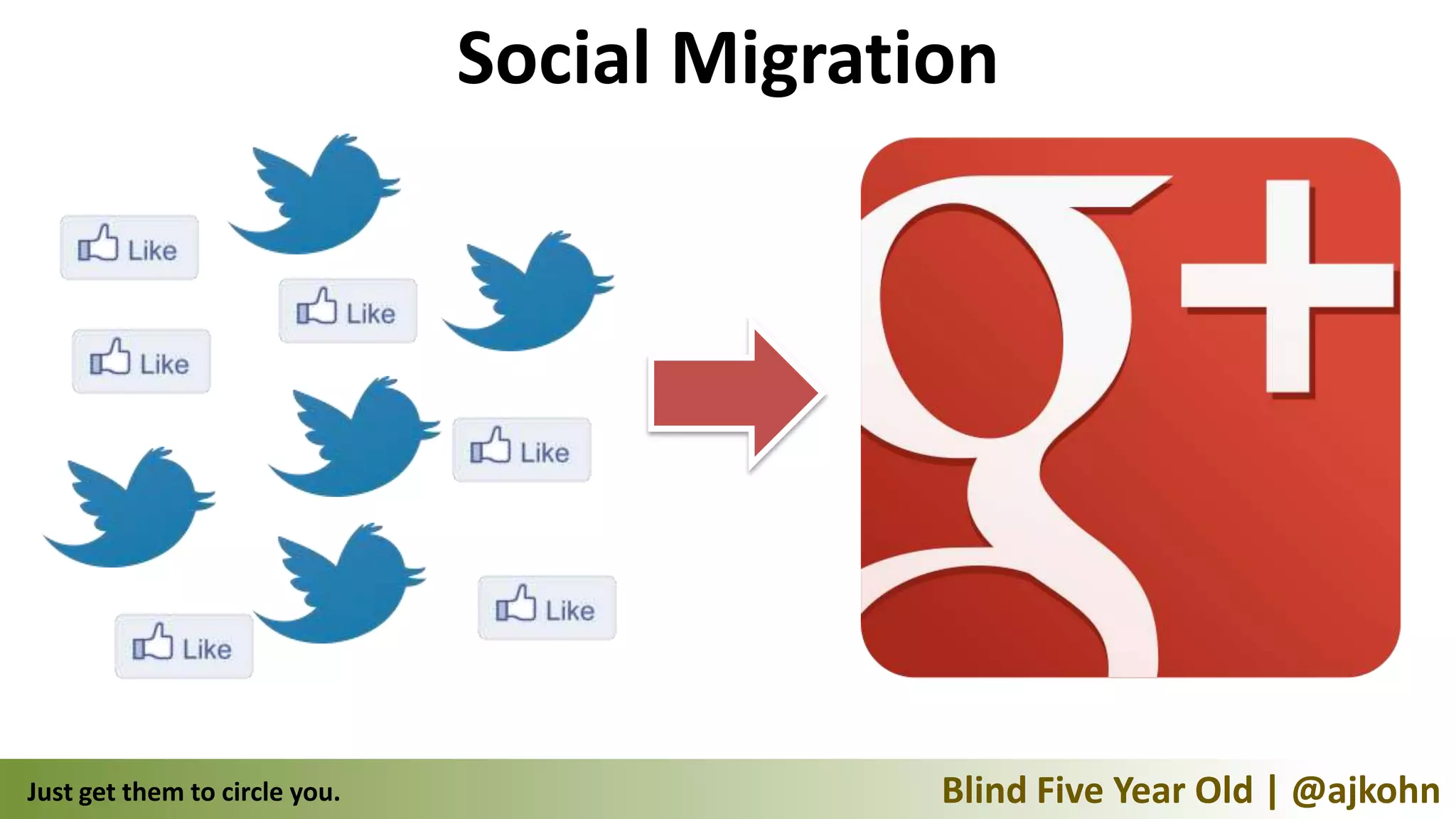 Social Migration

Like

Like

Like

Like

Like

Like

g+

Just get them to circle you.

Blind Five Year Old | @ajkohn